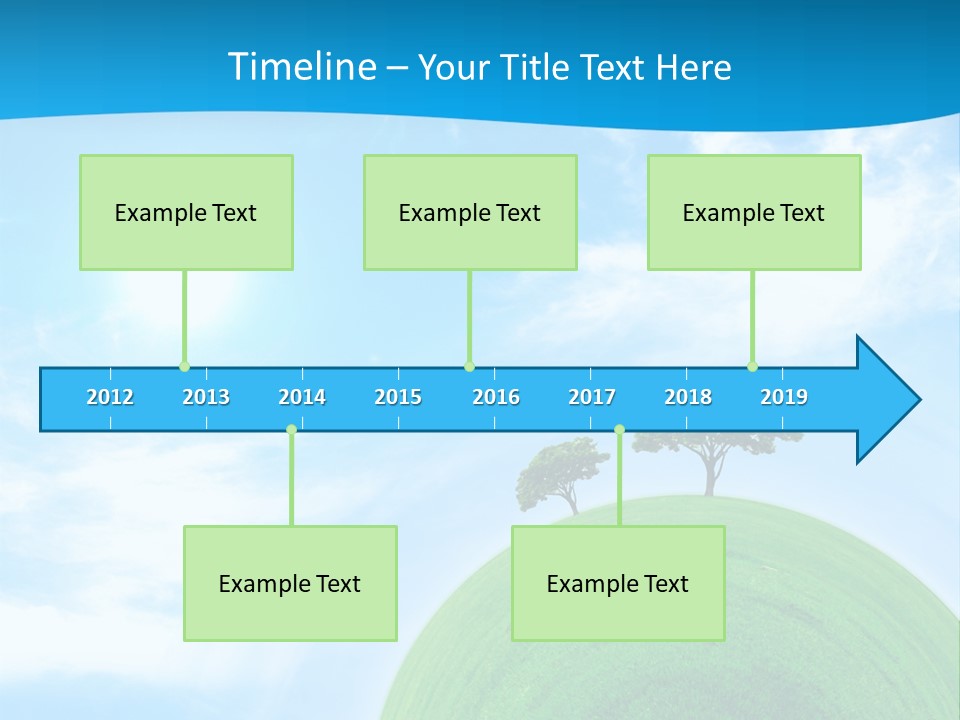 Timeline – Your Title Text Here

Example Text

Example Text

Example Text

2012 2013 2014 2015 2016 2017 2018 2019

Example Text

Example Text